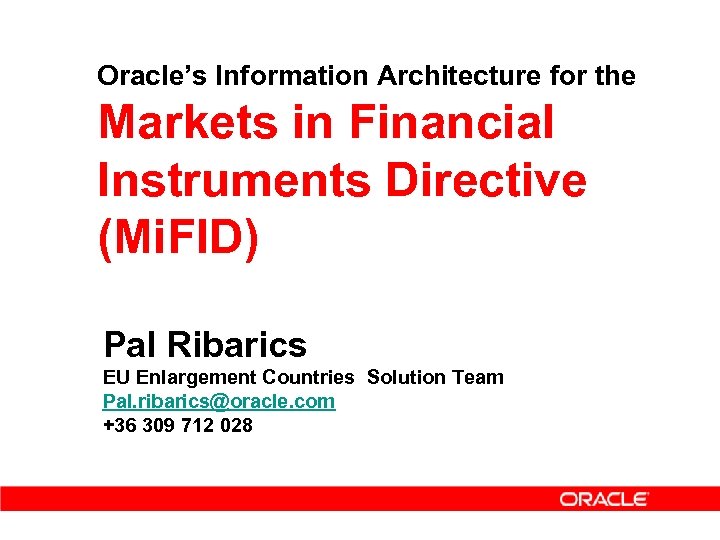 Oracle's Information Architecture for the
Markets in Financial Instruments Directive (MiFID)

Pal Ribarics
EU Enlargement Countries Solution Team
Pal.ribarics@oracle.com
+36 309 712 028

ORACLE